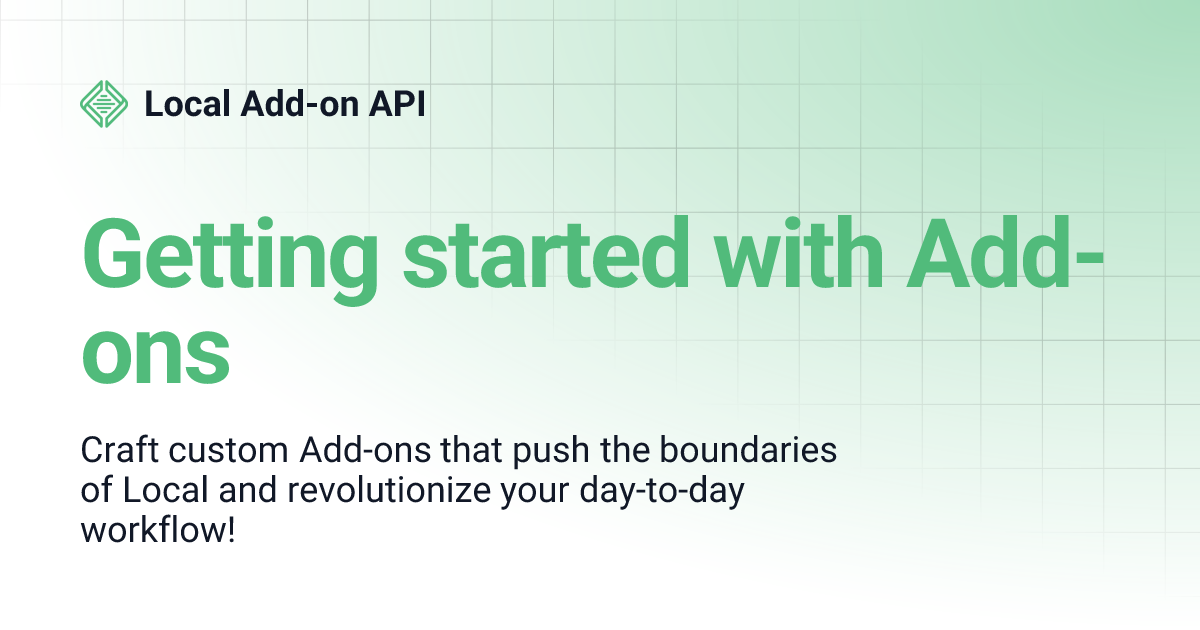 Local Add-on API

Getting started with Add-ons

Craft custom Add-ons that push the boundaries of Local and revolutionize your day-to-day workflow!